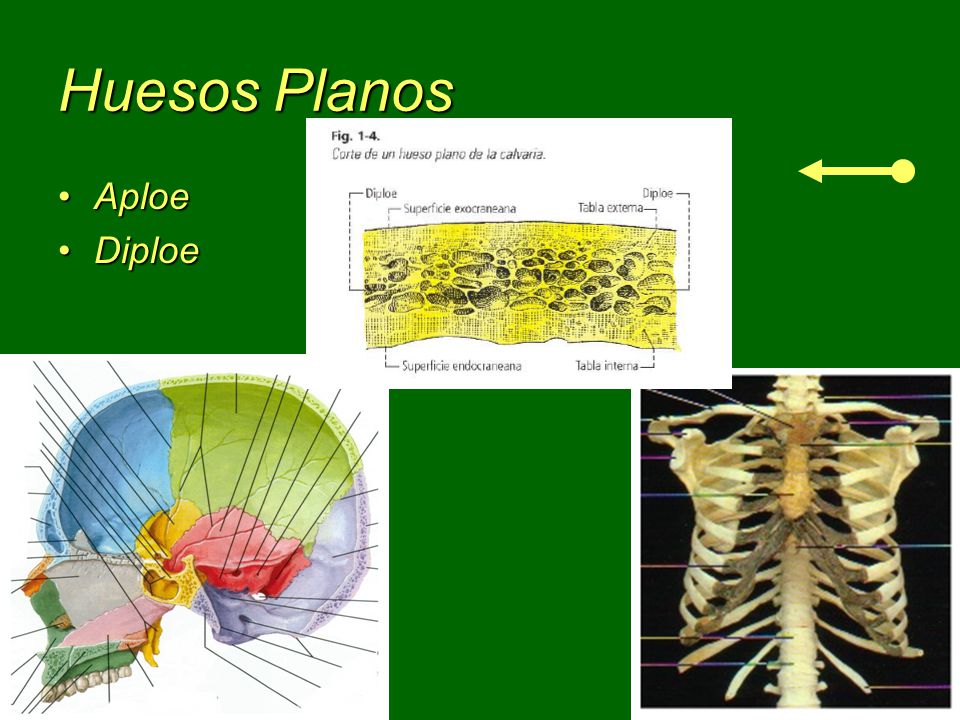 Huesos Planos

• Aploe
• Diploe

Fig. 1-4.
Corte de un hueso plano de la calvaria.

Diploe
Superficie exocraneana
Diploe
Tabla externa
Superficie endocraneana
Tabla interna